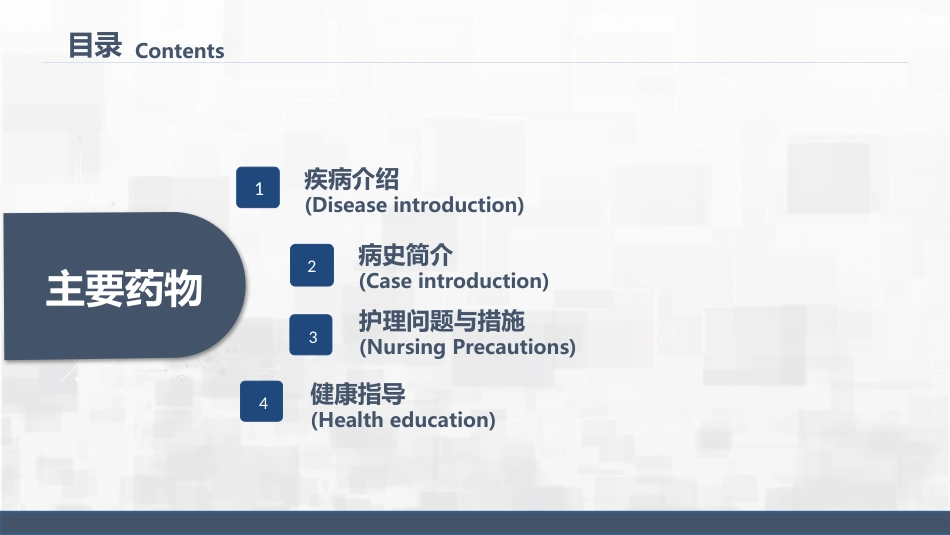 目录 Contents

主要药物

1 疾病介绍
(Disease introduction)

2 病史简介
(Case introduction)

3 护理问题与措施
(Nursing Precautions)

4 健康指导
(Health education)